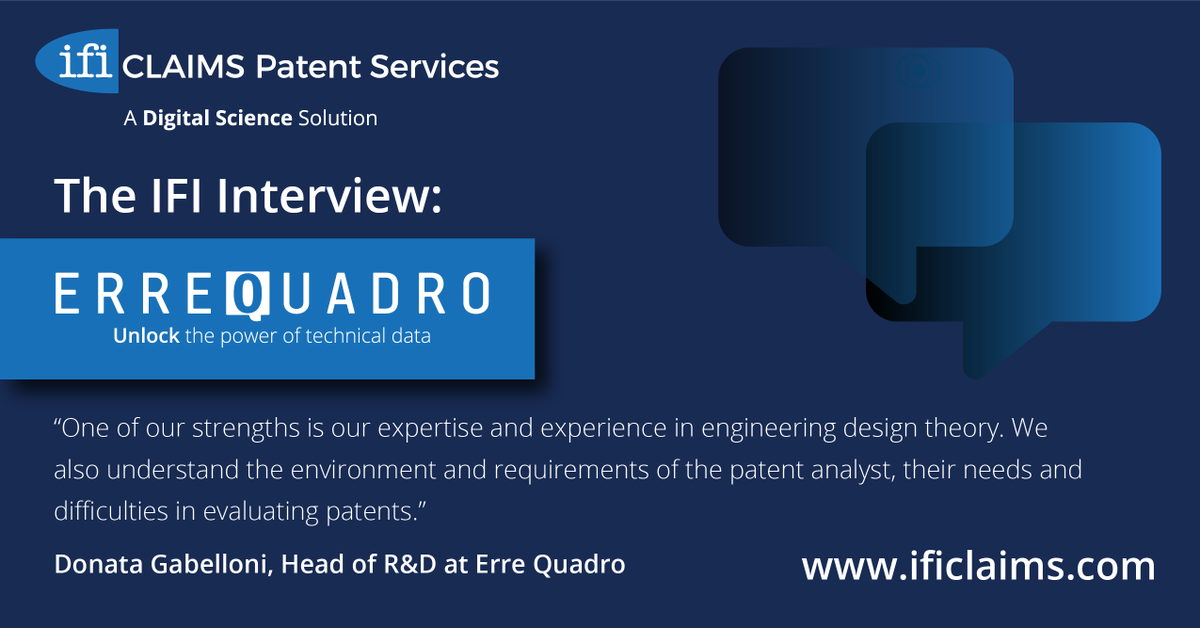 ifi CLAIMS Patent Services

A Digital Science Solution

The IFI Interview:

ERREQUADRO

Unlock the power of technical data

“One of our strengths is our expertise and experience in engineering design theory. We also understand the environment and requirements of the patent analyst, their needs and difficulties in evaluating patents.”

Donata Gabelloni, Head of R&D at Erre Quadro

www.ificlaims.com